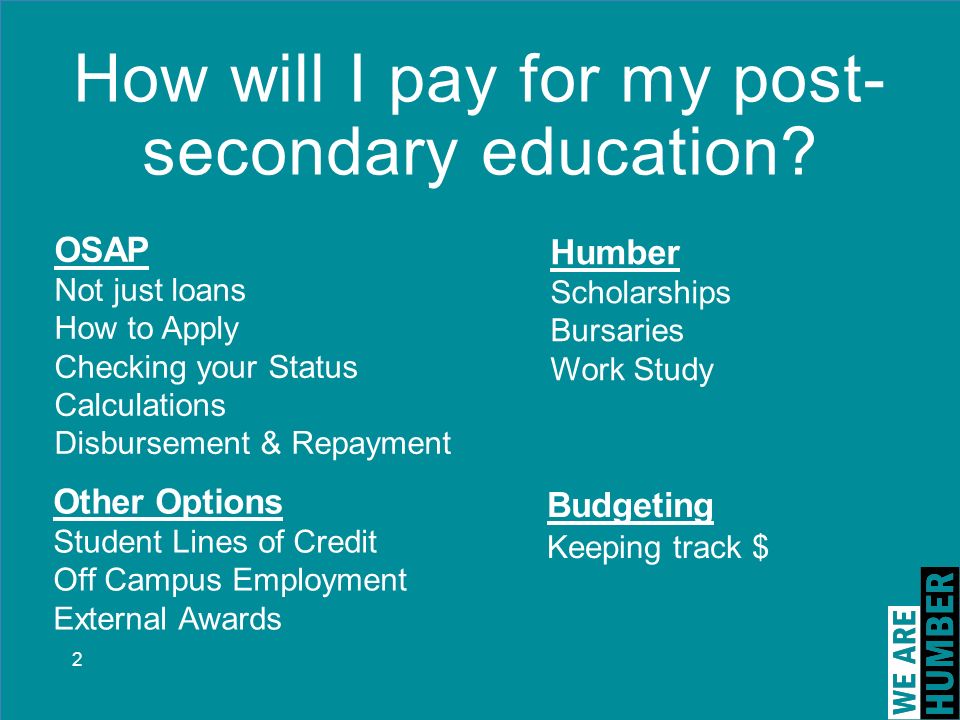 How will I pay for my post-secondary education?

OSAP
Not just loans
How to Apply
Checking your Status
Calculations
Disbursement & Repayment

Other Options
Student Lines of Credit
Off Campus Employment
External Awards

Humber
Scholarships
Bursaries
Work Study

Budgeting
Keeping track $

2

WE ARE HUMBER